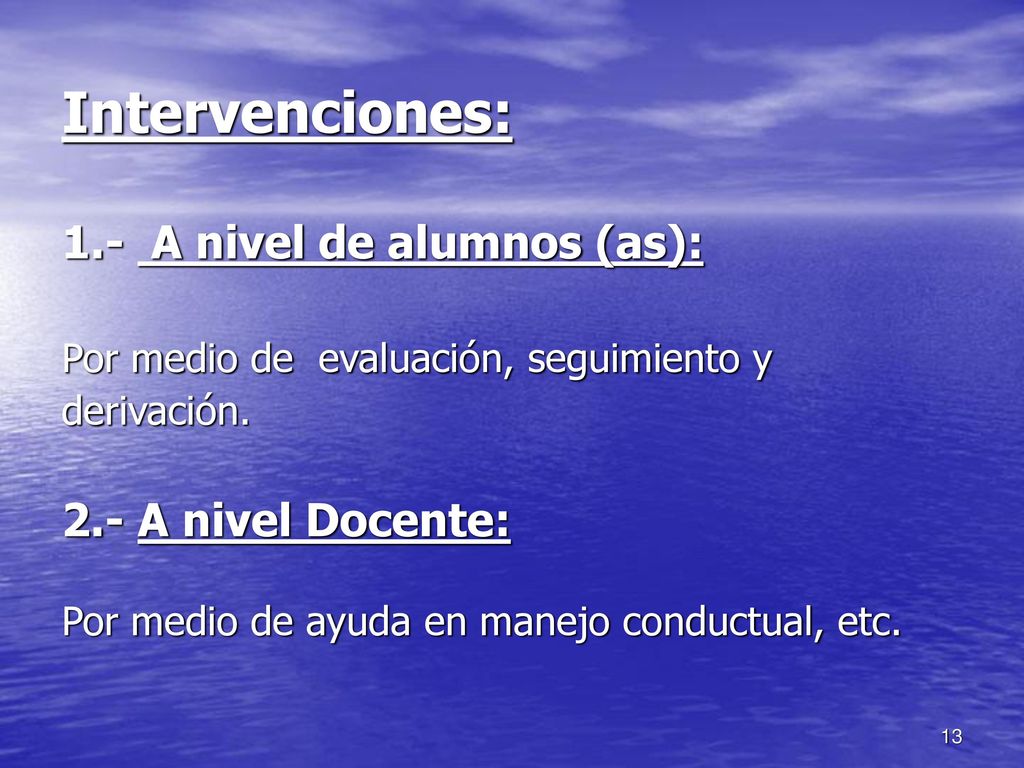 Intervenciones:

1.- A nivel de alumnos (as):

Por medio de evaluación, seguimiento y derivación.

2.- A nivel Docente:

Por medio de ayuda en manejo conductual, etc.

13